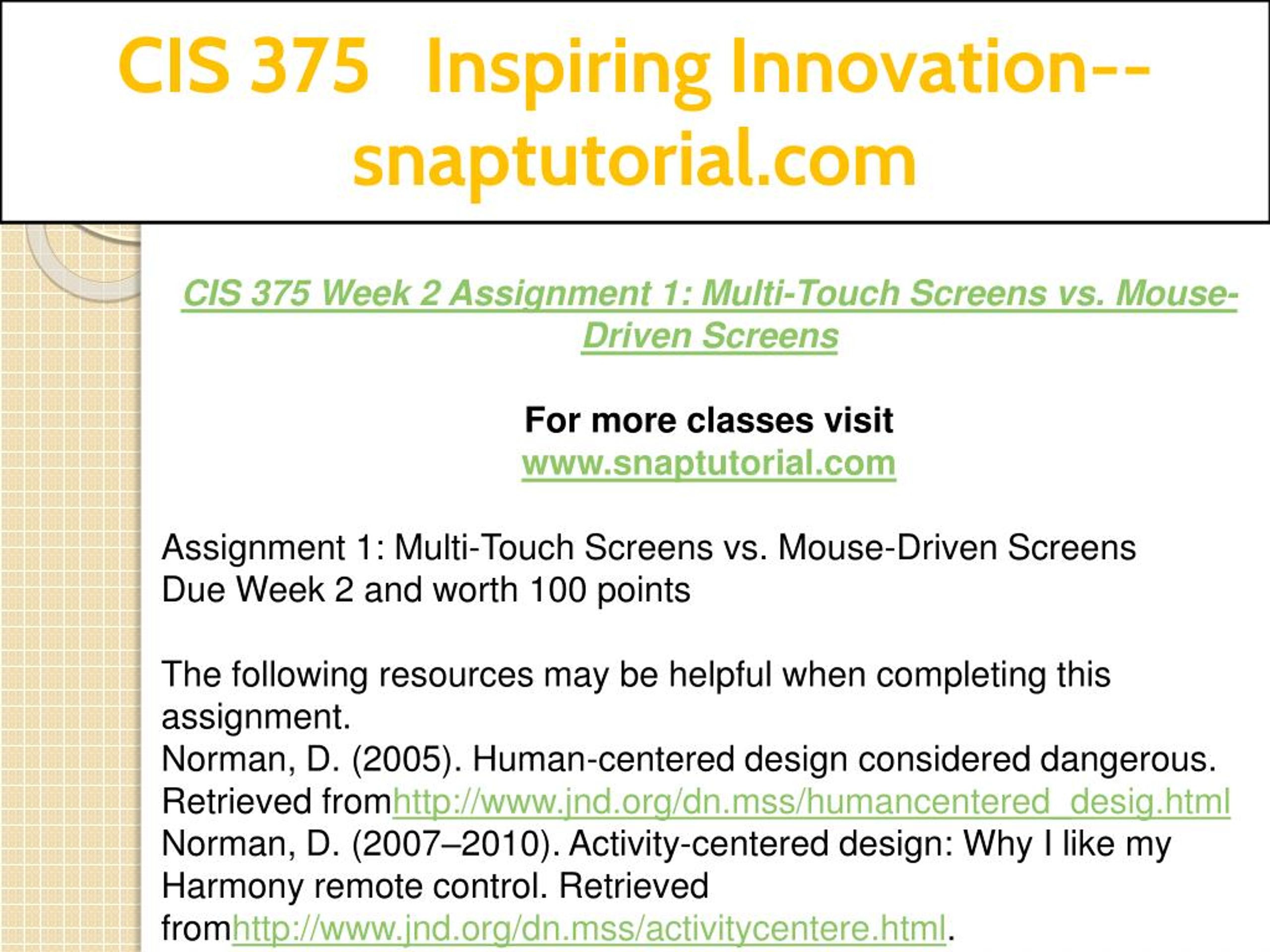 CIS 375 Inspiring Innovation--snaptutorial.com

CIS 375 Week 2 Assignment 1: Multi-Touch Screens vs. Mouse-Driven Screens

For more classes visit
www.snaptutorial.com

Assignment 1: Multi-Touch Screens vs. Mouse-Driven Screens
Due Week 2 and worth 100 points

The following resources may be helpful when completing this assignment.
Norman, D. (2005). Human-centered design considered dangerous. Retrieved fromhttp://www.jnd.org/dn.mss/humancentered_desig.html
Norman, D. (2007–2010). Activity-centered design: Why I like my Harmony remote control. Retrieved fromhttp://www.jnd.org/dn.mss/activitycentere.html.